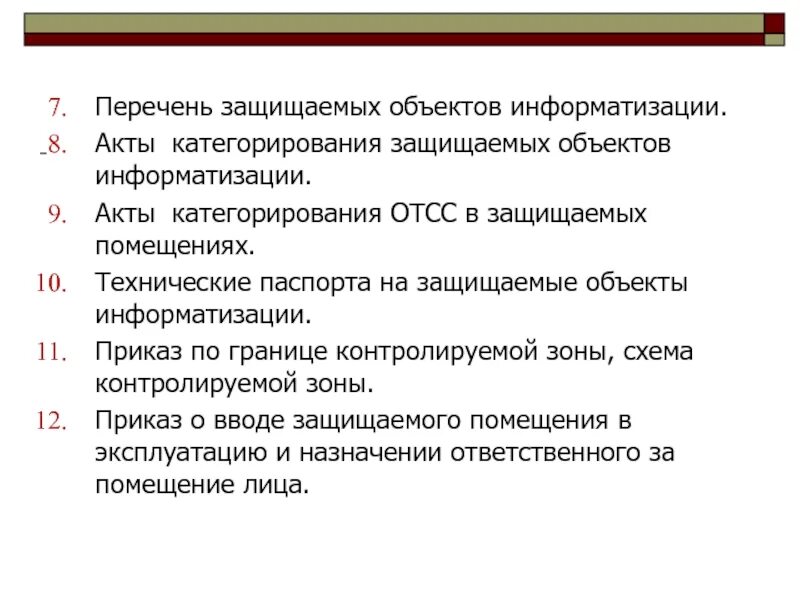 7. Перечень защищаемых объектов информатизации.
8. Акты категорирования защищаемых объектов информатизации.
9. Акты категорирования ОТСС в защищаемых помещениях.
10. Технические паспорта на защищаемые объекты информатизации.
11. Приказ по границе контролируемой зоны, схема контролируемой зоны.
12. Приказ о вводе защищаемого помещения в эксплуатацию и назначении ответственного за помещение лица.